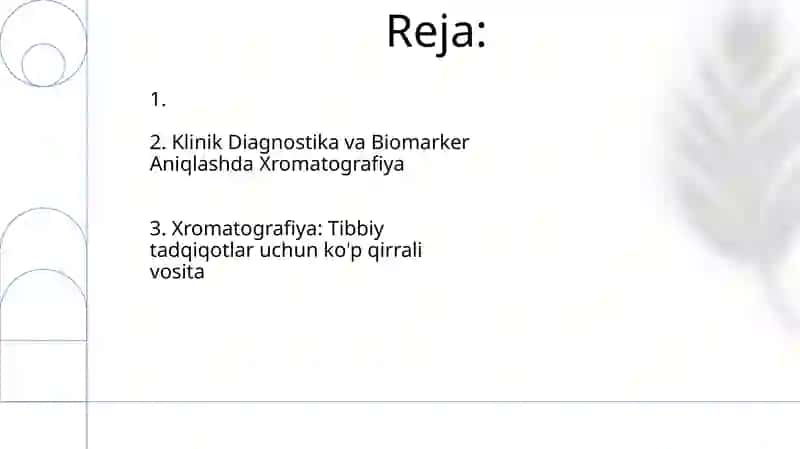 Reja:

1.

2. Klinik Diagnostika va Biomarker Aniqlashda Xromatografiya

3. Xromatografiya: Tibbiy tadqiqotlar uchun ko'p qirrali vosita